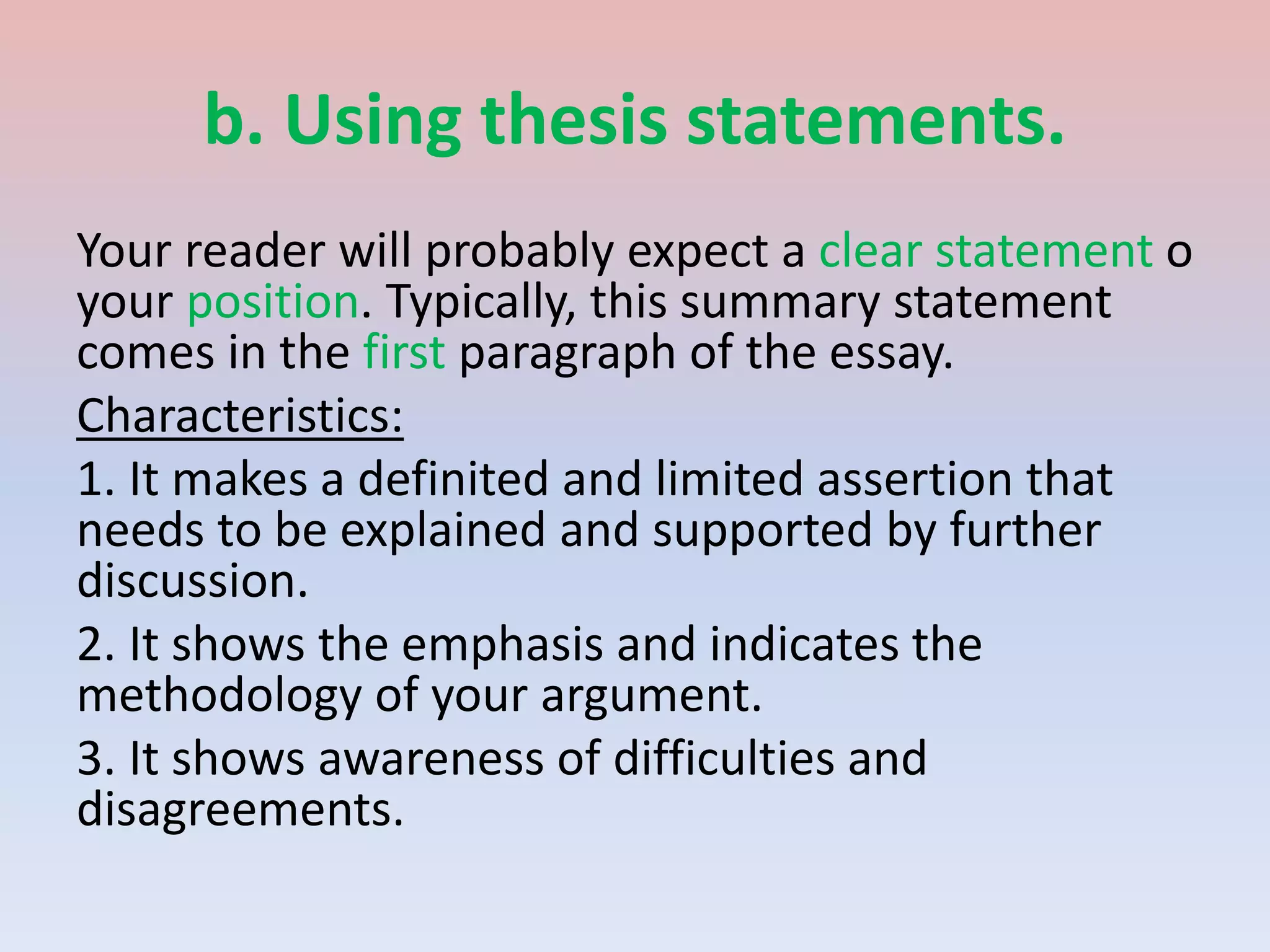 b. Using thesis statements.

Your reader will probably expect a clear statement o your position. Typically, this summary statement comes in the first paragraph of the essay.

Characteristics:

1. It makes a definited and limited assertion that needs to be explained and supported by further discussion.

2. It shows the emphasis and indicates the methodology of your argument.

3. It shows awareness of difficulties and disagreements.